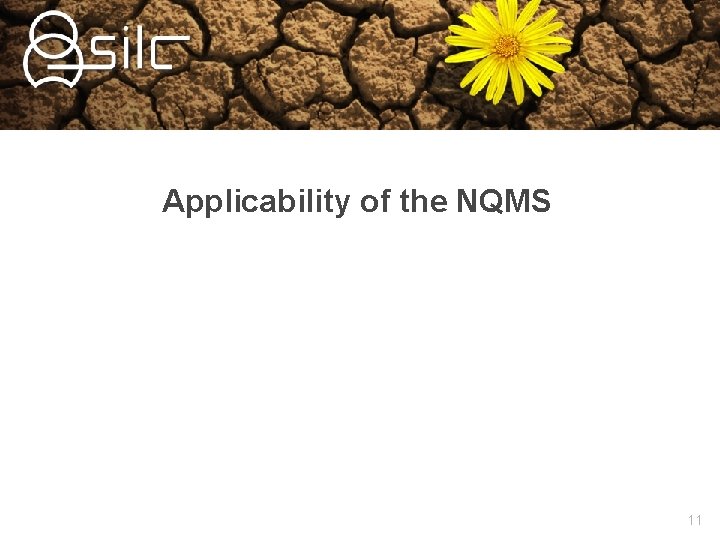 silc

Applicability of the NQMS

11